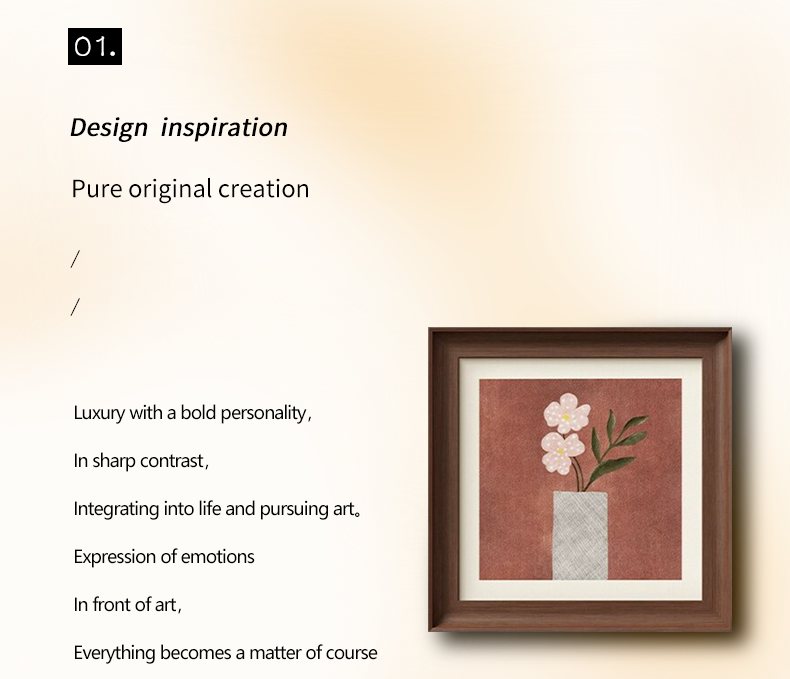 01.

Design inspiration

Pure original creation

/

/

Luxury with a bold personality,

In sharp contrast,

Integrating into life and pursuing art。

Expression of emotions

In front of art,

Everything becomes a matter of course